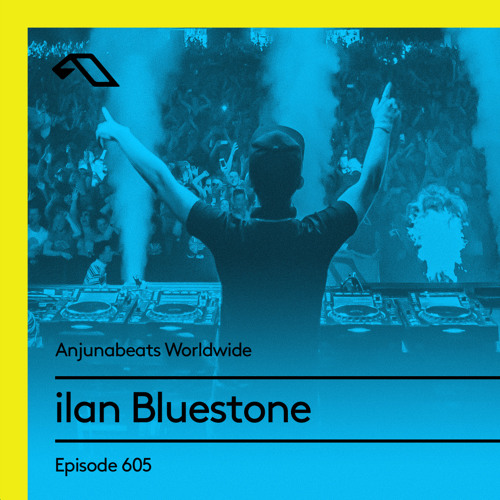 Anjunabeats Worldwide

ilan Bluestone

Episode 605